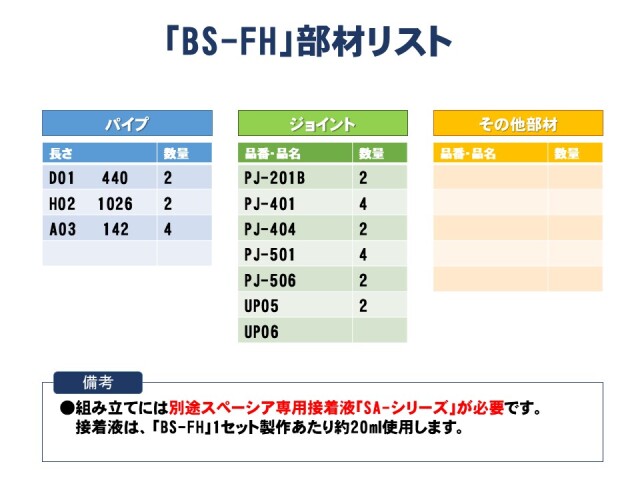 「BS-FH」部材リスト

パイプ

| 長さ | 数量 |
|---|---|
| D01 440 | 2 |
| H02 1026 | 2 |
| A03 142 | 4 |
| | |

ジョイント

| 品番・品名 | 数量 |
|---|---|
| PJ-201B | 2 |
| PJ-401 | 4 |
| PJ-404 | 2 |
| PJ-501 | 4 |
| PJ-506 | 2 |
| UP05 | 2 |
| UP06 | |

その他部材

| 品番・品名 | 数量 |
|---|---|
| | |
| | |
| | |
| | |
| | |

備考

●組み立てには別途スペーシア専用接着液「SA-シリーズ」が必要です。
接着液は、「BS-FH」1セット製作あたり約20ml使用します。